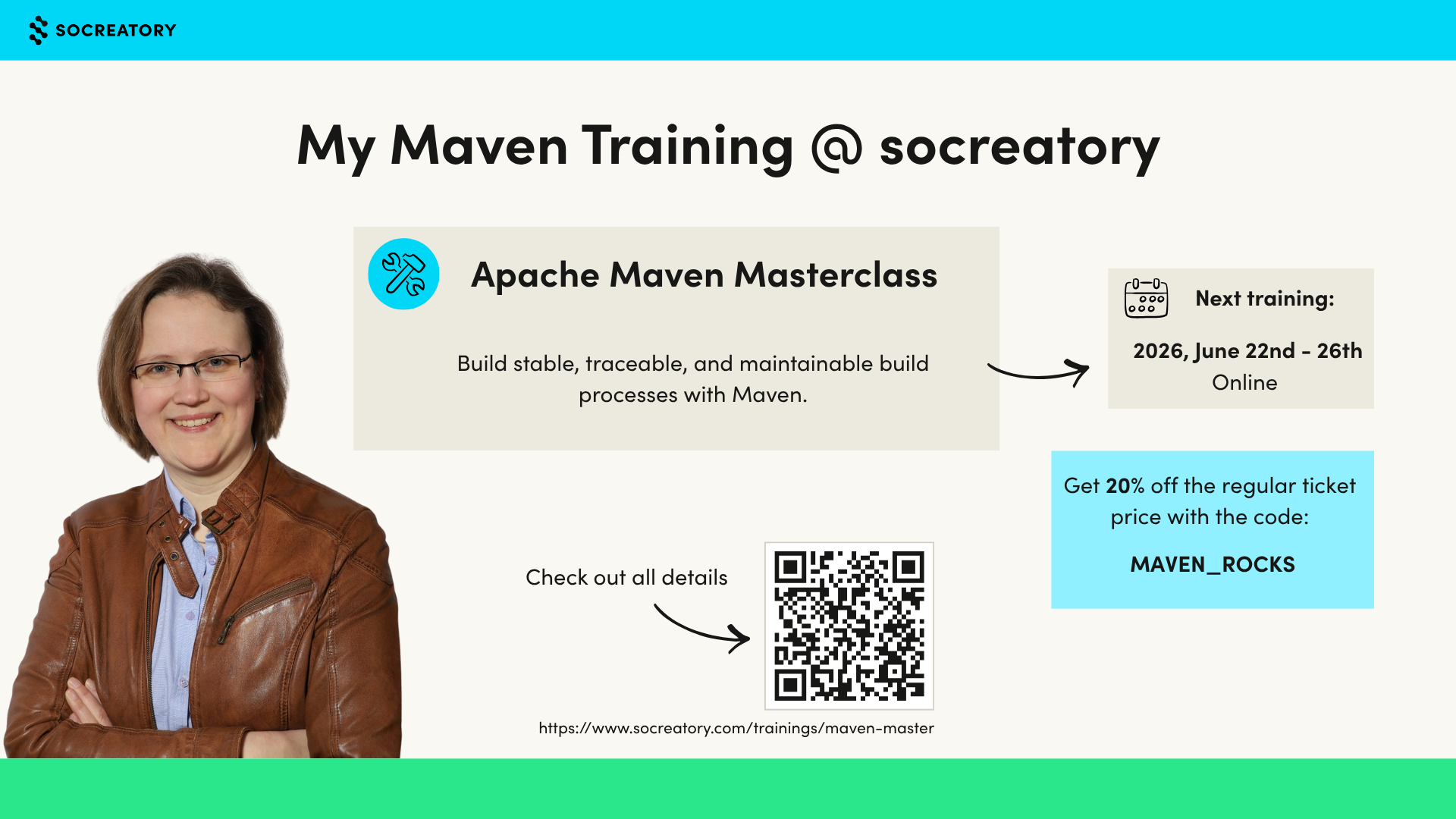 SOCREATORY

My Maven Training @ socreatory

Apache Maven Masterclass

Build stable, traceable, and maintainable build processes with Maven.

Next training:

2026, June 22nd - 26th
Online

Get 20% off the regular ticket price with the code:

MAVEN_ROCKS

Check out all details

https://www.socreatory.com/trainings/maven-master